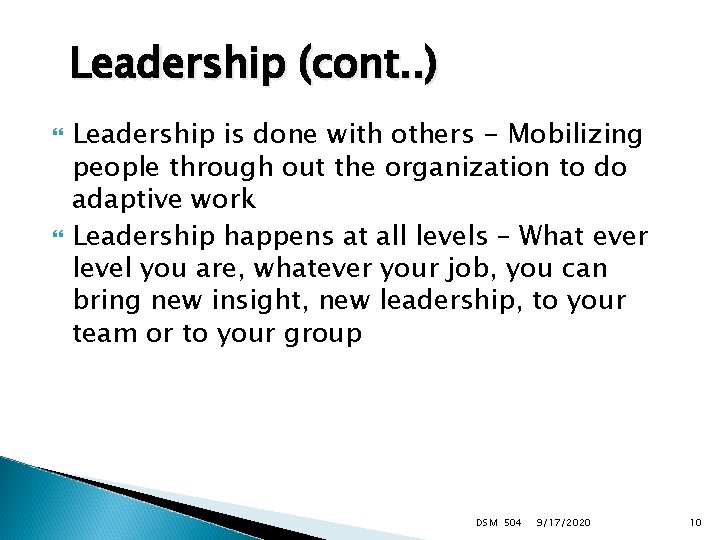 Leadership (cont..)

Leadership is done with others - Mobilizing people through out the organization to do adaptive work

Leadership happens at all levels – What ever level you are, whatever your job, you can bring new insight, new leadership, to your team or to your group

DSM 504 9/17/2020 10